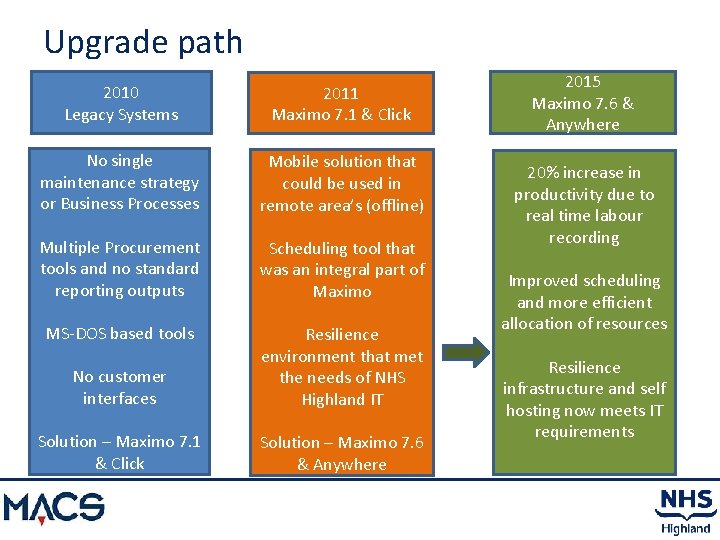 Upgrade path

2010
Legacy Systems

No single maintenance strategy or Business Processes

Multiple Procurement tools and no standard reporting outputs

MS-DOS based tools

No customer interfaces

Solution – Maximo 7.1 & Click

2011
Maximo 7.1 & Click

Mobile solution that could be used in remote area's (offline)

Scheduling tool that was an integral part of Maximo

Resilience environment that met the needs of NHS Highland IT

Solution – Maximo 7.6 & Anywhere

2015
Maximo 7.6 & Anywhere

20% increase in productivity due to real time labour recording

Improved scheduling and more efficient allocation of resources

Resilience infrastructure and self hosting now meets IT requirements

MACS

NHS
Highland